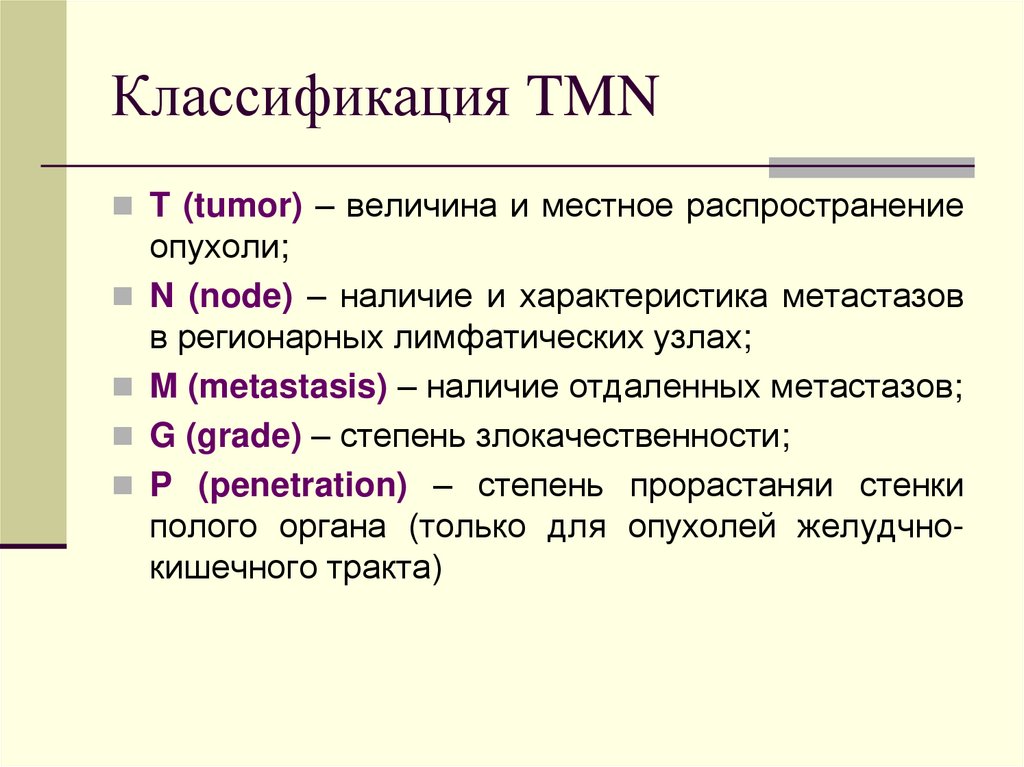 Классификация TMN

T (tumor) – величина и местное распространение опухоли;

N (node) – наличие и характеристика метастазов в регионарных лимфатических узлах;

M (metastasis) – наличие отдаленных метастазов;

G (grade) – степень злокачественности;

P (penetration) – степень прорастаняи стенки полого органа (только для опухолей желудчно-кишечного тракта)